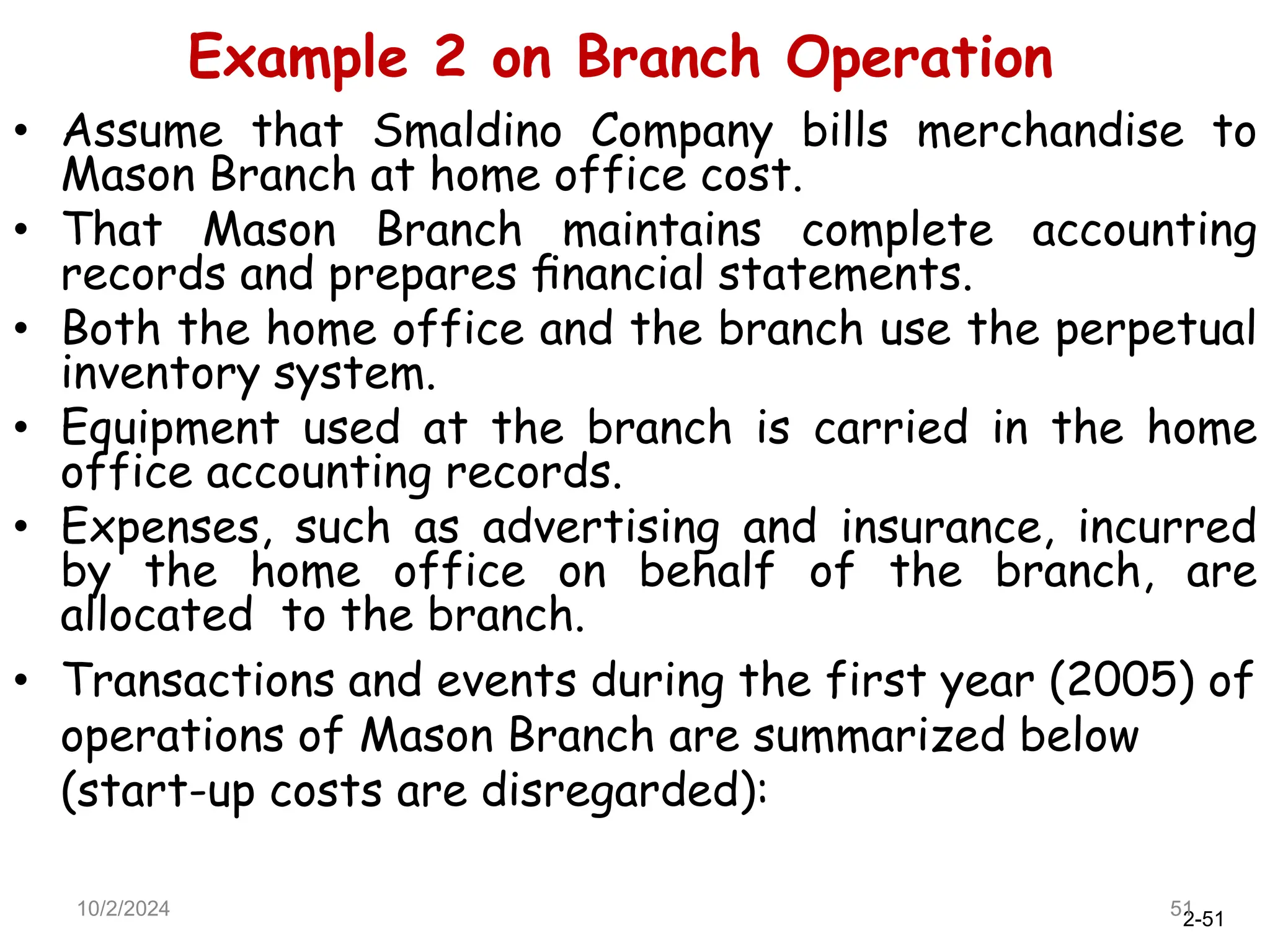 Example 2 on Branch Operation

• Assume that Smaldino Company bills merchandise to Mason Branch at home office cost.

• That Mason Branch maintains complete accounting records and prepares financial statements.

• Both the home office and the branch use the perpetual inventory system.

• Equipment used at the branch is carried in the home office accounting records.

• Expenses, such as advertising and insurance, incurred by the home office on behalf of the branch, are allocated to the branch.

• Transactions and events during the first year (2005) of operations of Mason Branch are summarized below (start-up costs are disregarded):

10/2/2024

51

2-51